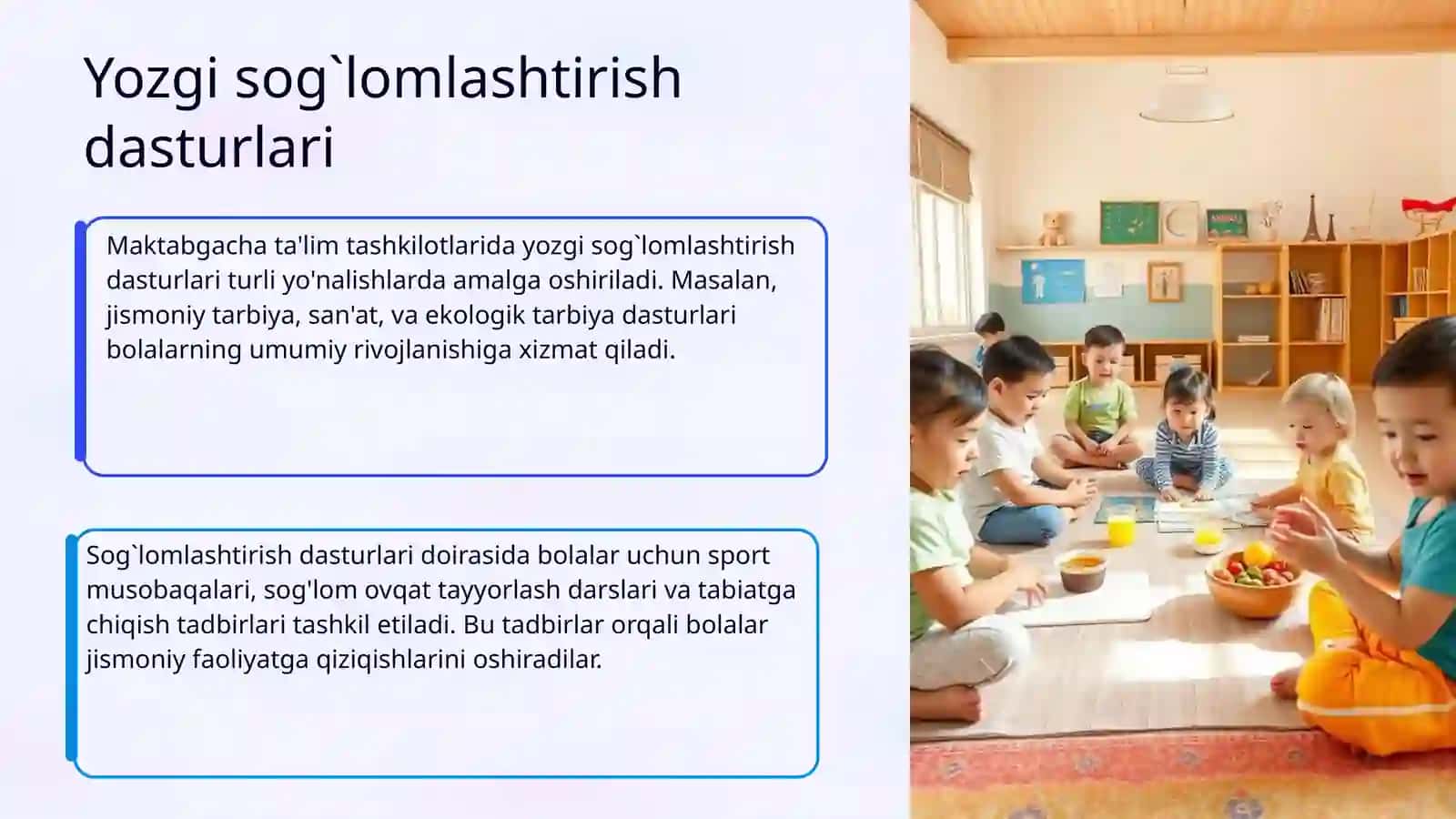 Yozgi sog`lomlashtirish dasturlari

Maktabgacha ta'lim tashkilotlarida yozgi sog`lomlashtirish dasturlari turli yo'nalishlarda amalga oshiriladi. Masalan, jismoniy tarbiya, san'at, va ekologik tarbiya dasturlari bolalarning umumiy rivojlanishiga xizmat qiladi.

Sog`lomlashtirish dasturlari doirasida bolalar uchun sport musobaqalari, sog'lom ovqat tayyorlash darslari va tabiatga chiqish tadbirlari tashkil etiladi. Bu tadbirlar orqali bolalar jismoniy faoliyatga qiziqishlarini oshiradilar.